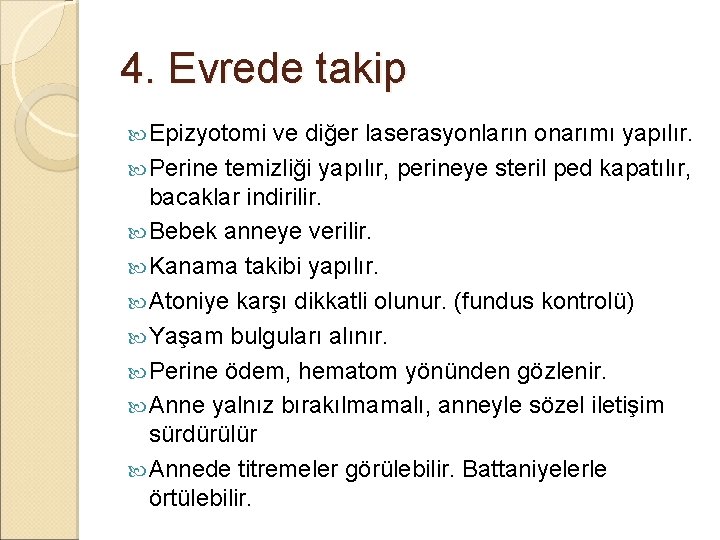 4. Evrede takip

Epizyotomi ve diğer laserasyonların onarımı yapılır.

Perine temizliği yapılır, perineye steril ped kapatılır, bacaklar indirilir.

Bebek anneye verilir.

Kanama takibi yapılır.

Atoniye karşı dikkatli olunur. (fundus kontrolü)

Yaşam bulguları alınır.

Perine ödem, hematom yönünden gözlenir.

Anne yalnız bırakılmamalı, anneyle sözel iletişim sürdürülür

Annede titremeler görülebilir. Battaniyelerle örtülebilir.